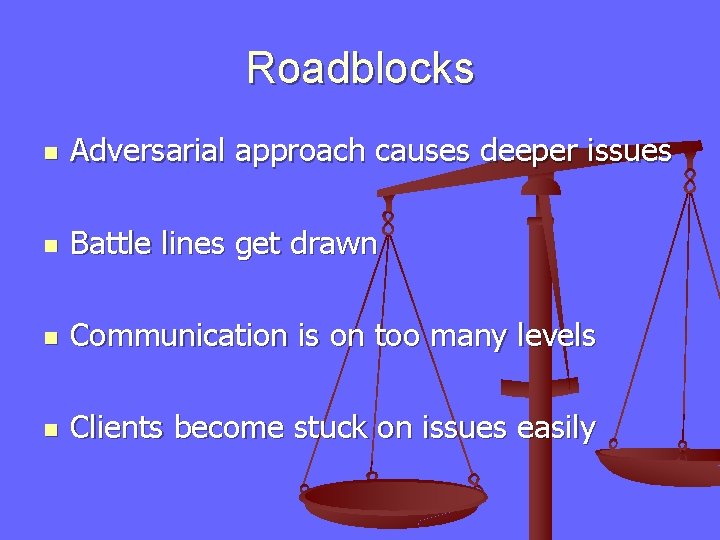 Roadblocks

- Adversarial approach causes deeper issues
- Battle lines get drawn
- Communication is on too many levels
- Clients become stuck on issues easily